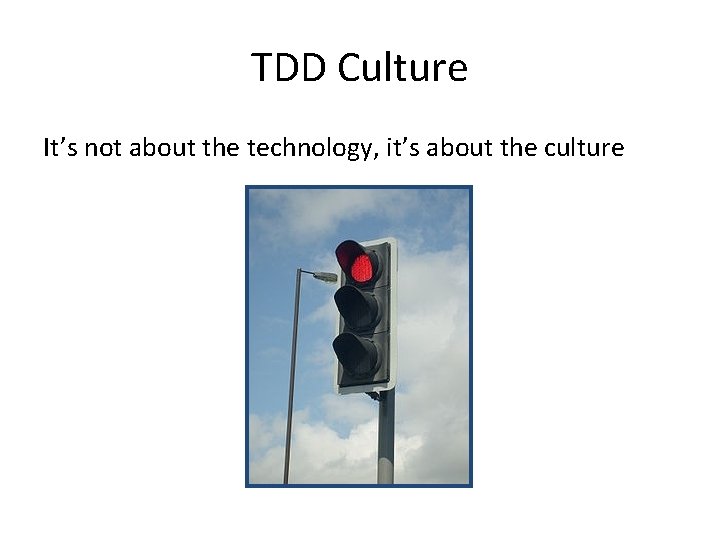 TDD Culture

It’s not about the technology, it’s about the culture